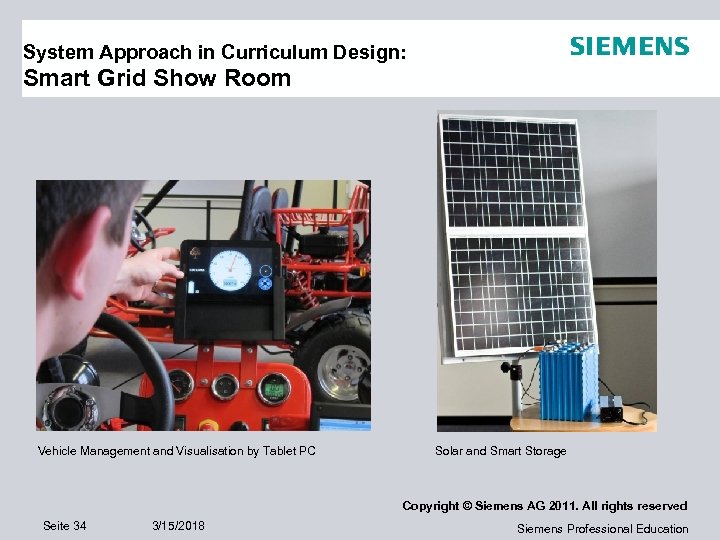 System Approach in Curriculum Design:
Smart Grid Show Room

SIEMENS

Vehicle Management and Visualisation by Tablet PC

Solar and Smart Storage

Copyright © Siemens AG 2011. All rights reserved

Seite 34

3/15/2018

Siemens Professional Education